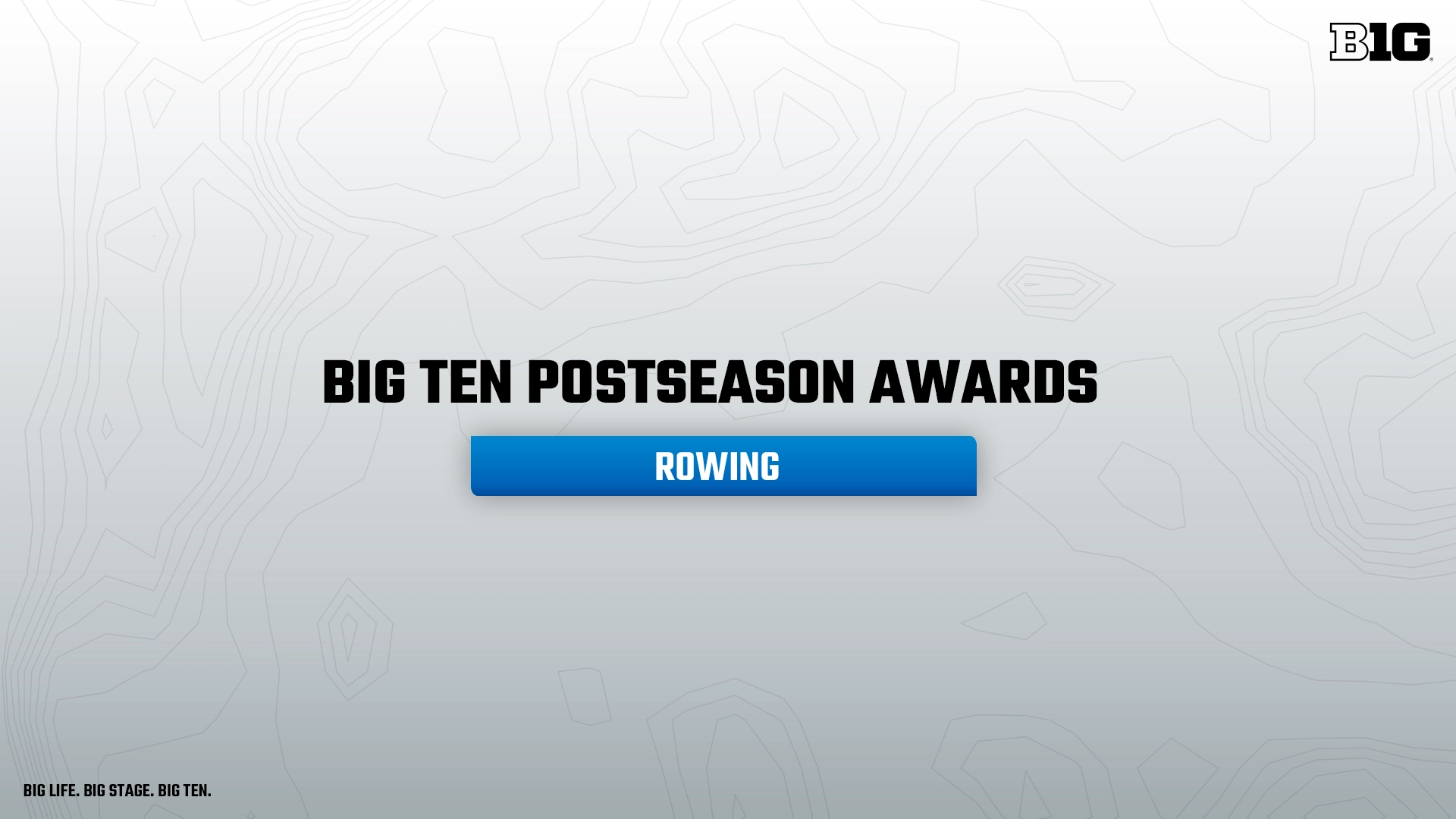 B1G

BIG TEN POSTSEASON AWARDS

ROWING

BIG LIFE. BIG STAGE. BIG TEN.